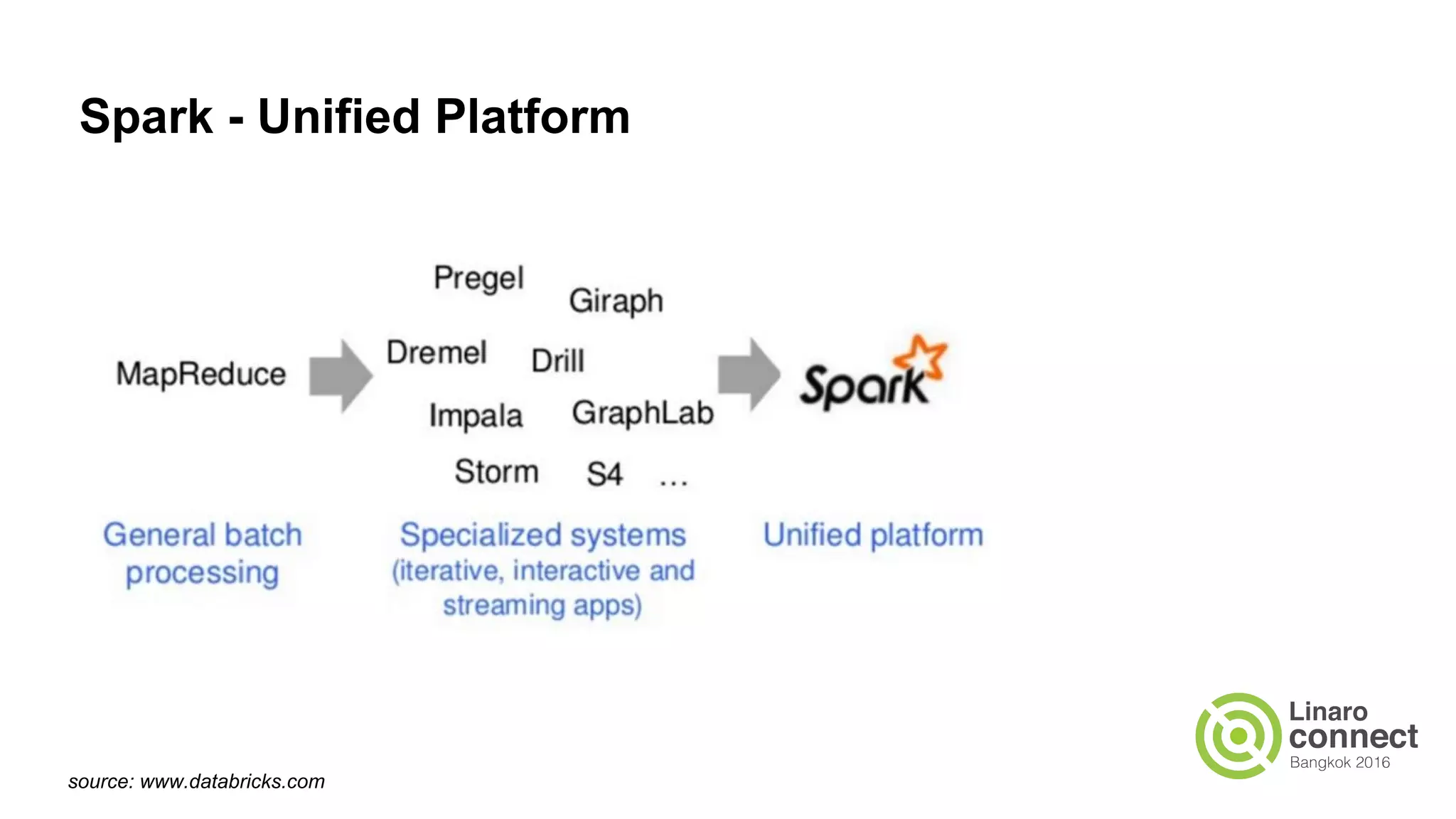 Spark - Unified Platform

MapReduce

Pregel
Giraph
Dremel
Drill
Impala
GraphLab
Storm
S4
...

Spark

General batch processing

Specialized systems (iterative, interactive and streaming apps)

Unified platform

source: www.databricks.com

Linaro connect
Bangkok 2016